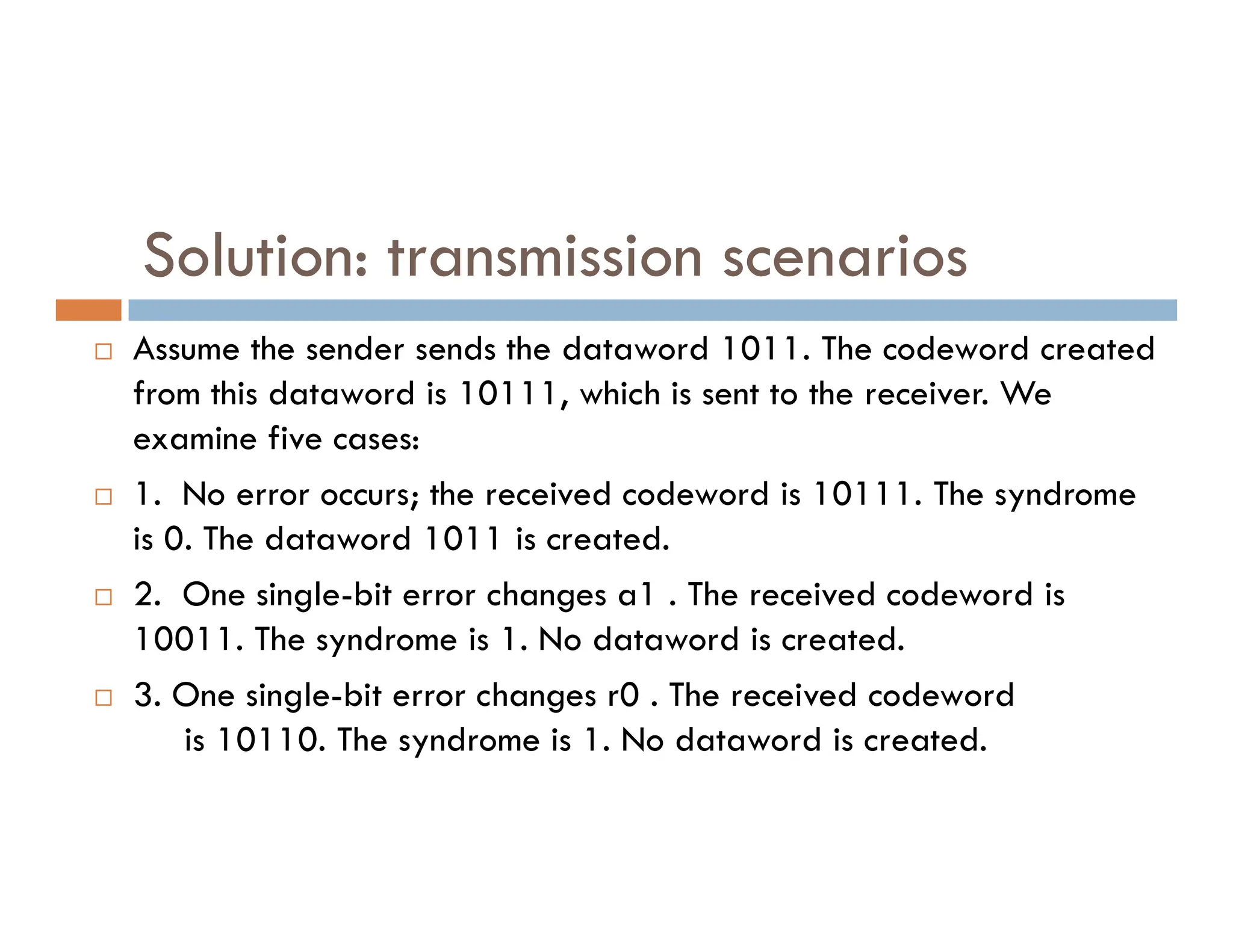 Solution: transmission scenarios

□ Assume the sender sends the dataword 1011. The codeword created from this dataword is 10111, which is sent to the receiver. We examine five cases:

□ 1. No error occurs; the received codeword is 10111. The syndrome is 0. The dataword 1011 is created.

□ 2. One single-bit error changes a1 . The received codeword is 10011. The syndrome is 1. No dataword is created.

□ 3. One single-bit error changes r0 . The received codeword is 10110. The syndrome is 1. No dataword is created.